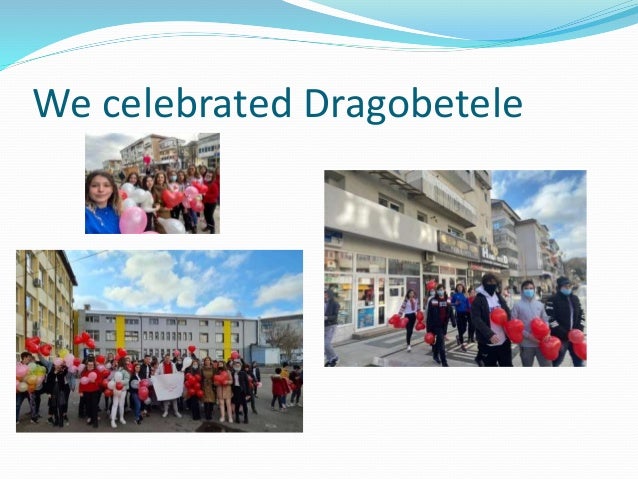 We celebrated Dragobetele